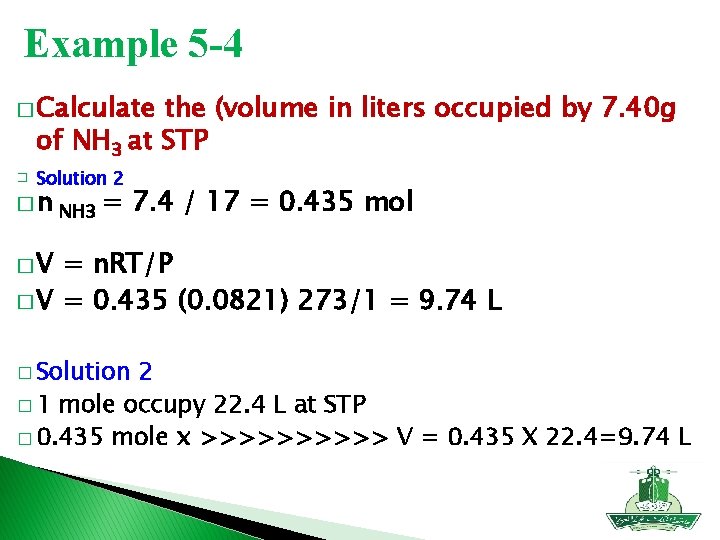 Example 5-4

□ Calculate the (volume in liters occupied by 7.40g of $NH_3$ at STP

□ Solution 2

□ $n_{NH3}$ = 7.4 / 17 = 0.435 mol

□ V = nRT/P

□ V = 0.435 (0.0821) 273/1 = 9.74 L

□ Solution 2

□ 1 mole occupy 22.4 L at STP

□ 0.435 mole x >>>>>>>>>>> V = 0.435 X 22.4=9.74 L